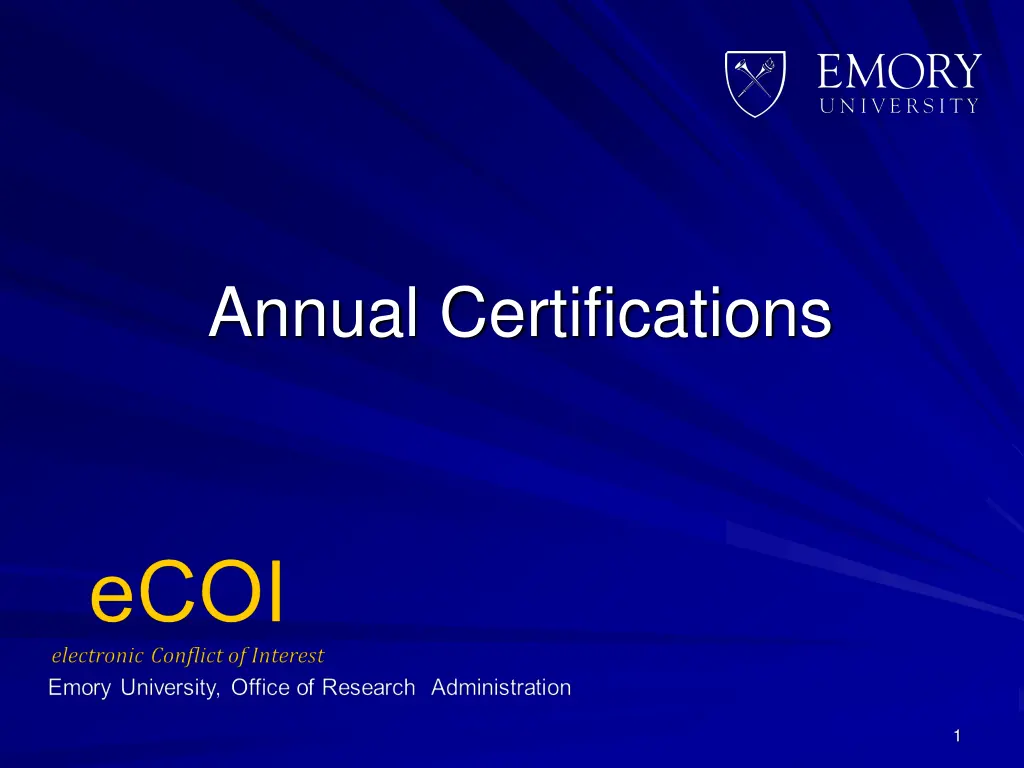 EMORY
UNIVERSITY

Annual Certifications

eCOI

electronic Conflict of Interest

Emory University, Office of Research Administration

1